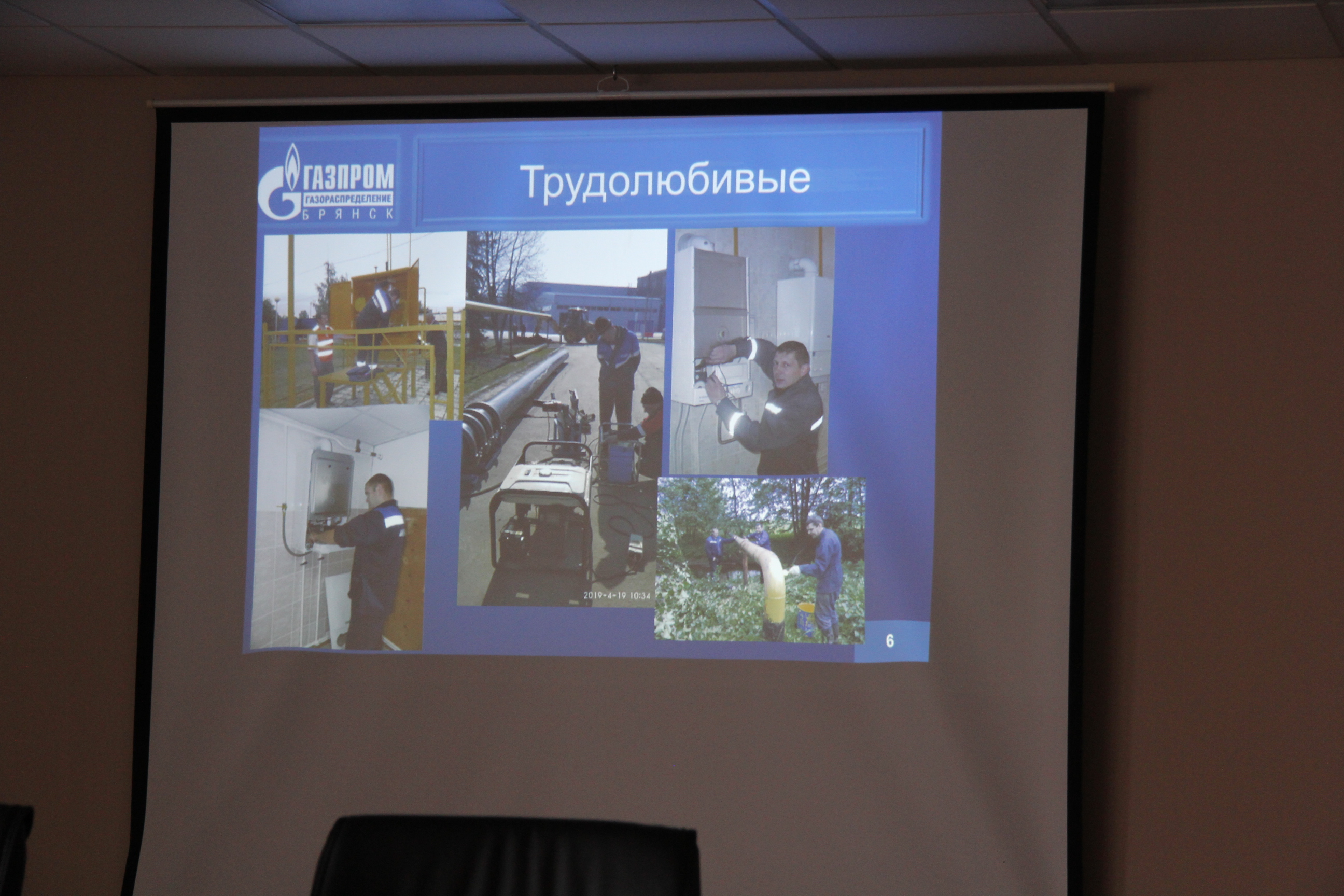 ГАЗПРОМ
ГАЗОРАСПРЕДЕЛЕНИЕ
БРЯНСК

Трудолюбивые

2019-4-19 10:34

6